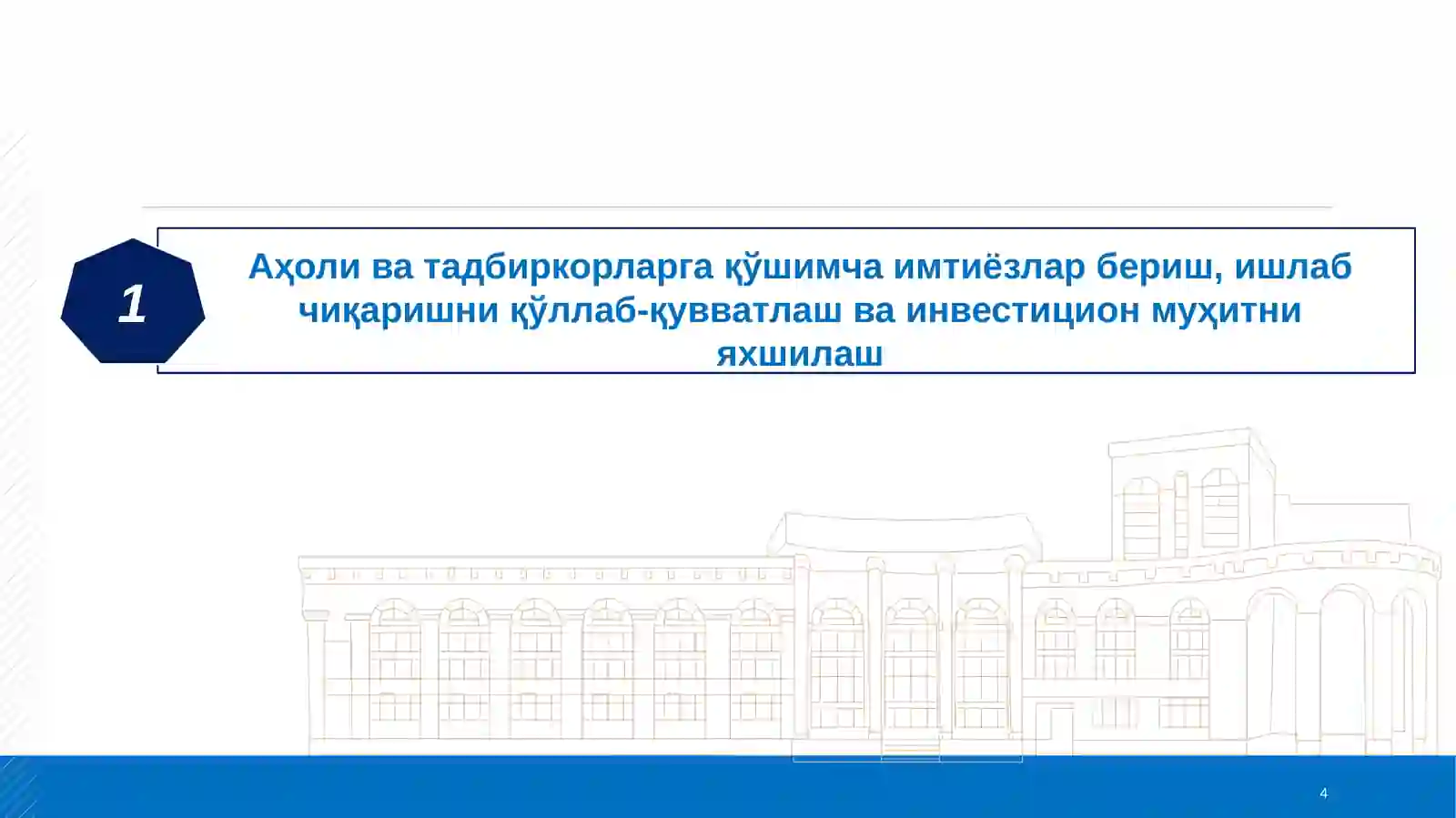 1

Аҳоли ва тадбиркорларга қўшимча имтиёзлар бериш, ишлаб чиқаришни қўллаб-қувватлаш ва инвестицион муҳитни яхшилаш

4